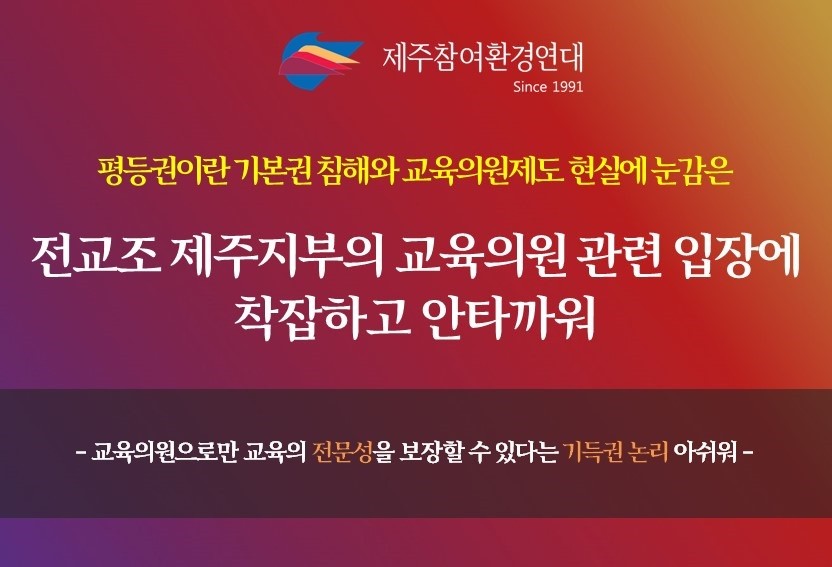 제주참여환경연대
Since 1991

평등권이란 기본권 침해와 교육의원제도 현실에 눈감은

전교조 제주지부의 교육의원 관련 입장에 착잡하고 안타까워

- 교육의원으로만 교육의 전문성을 보장할 수 있다는 기득권 논리 아쉬워 -